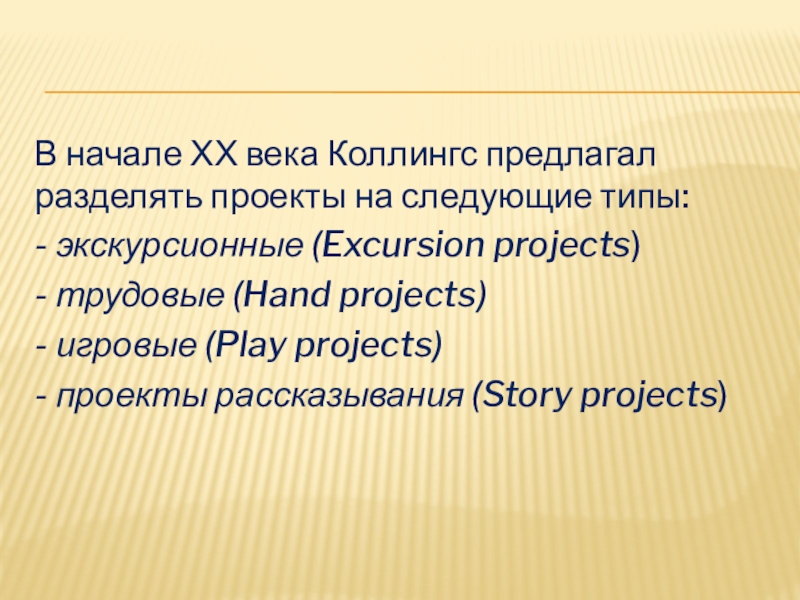 В начале XX века Коллингс предлагал разделять проекты на следующие типы:
- экскурсионные (Excursion projects)
- трудовые (Hand projects)
- игровые (Play projects)
- проекты рассказывания (Story projects)